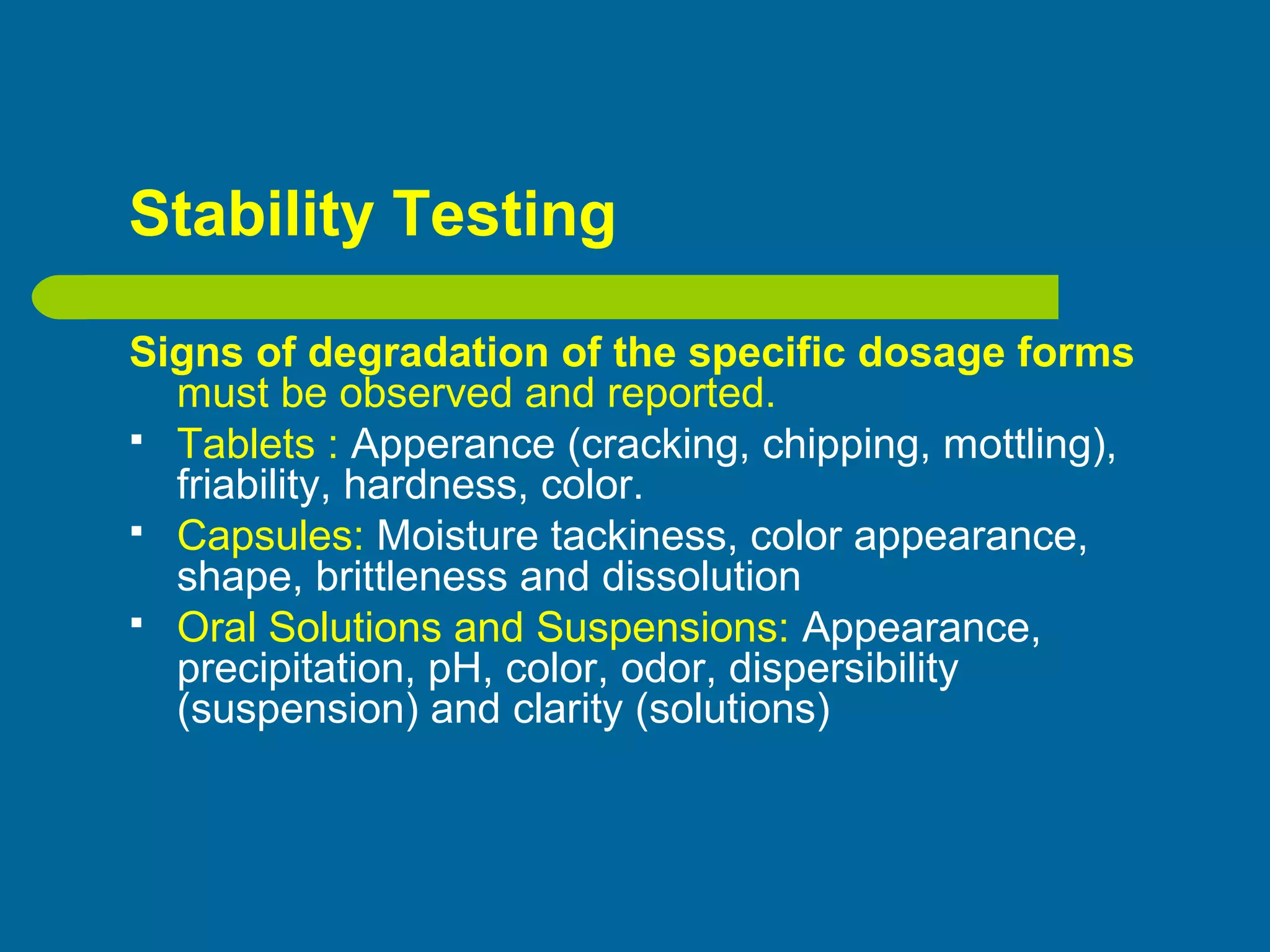 Stability Testing

Signs of degradation of the specific dosage forms must be observed and reported.

▪ Tablets : Apperance (cracking, chipping, mottling), friability, hardness, color.
▪ Capsules: Moisture tackiness, color appearance, shape, brittleness and dissolution
▪ Oral Solutions and Suspensions: Appearance, precipitation, pH, color, odor, dispersibility (suspension) and clarity (solutions)